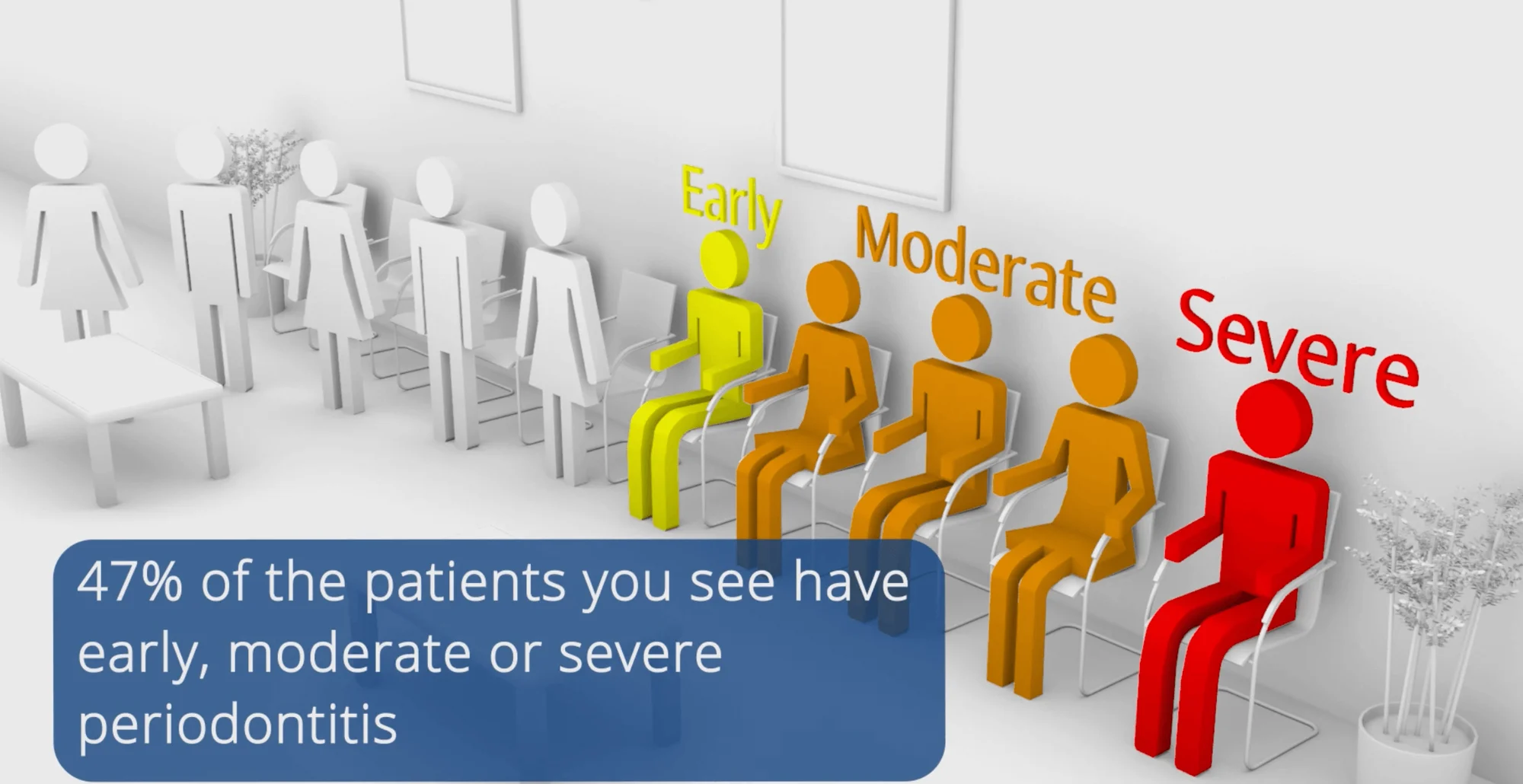 Early

Moderate

Severe

47% of the patients you see have early, moderate or severe periodontitis